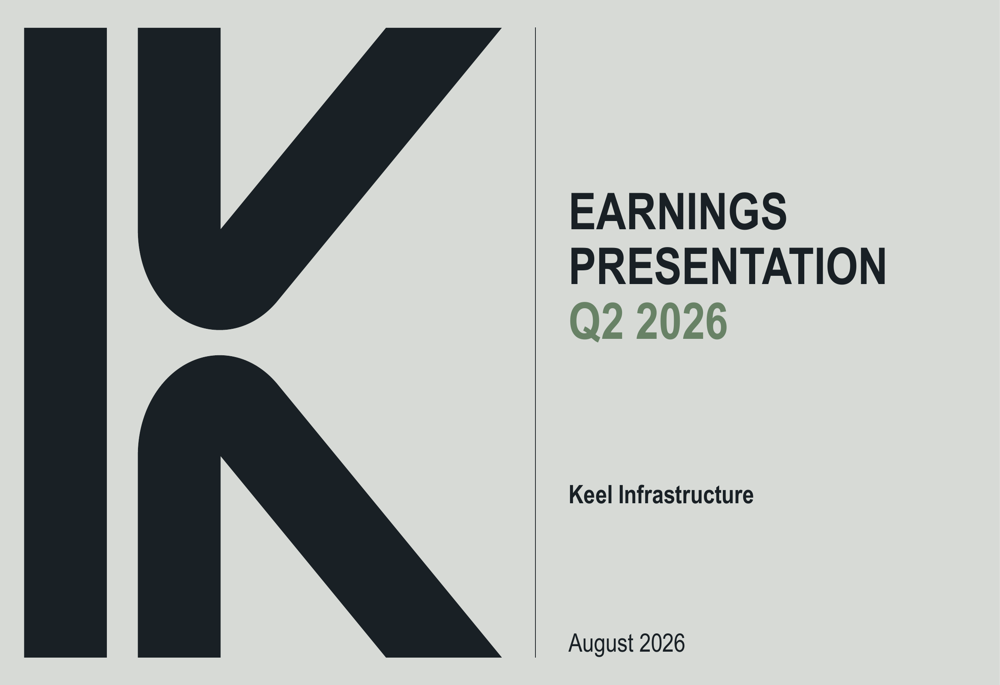 EARNINGS PRESENTATION
Q2 2026

Keel Infrastructure

August 2026